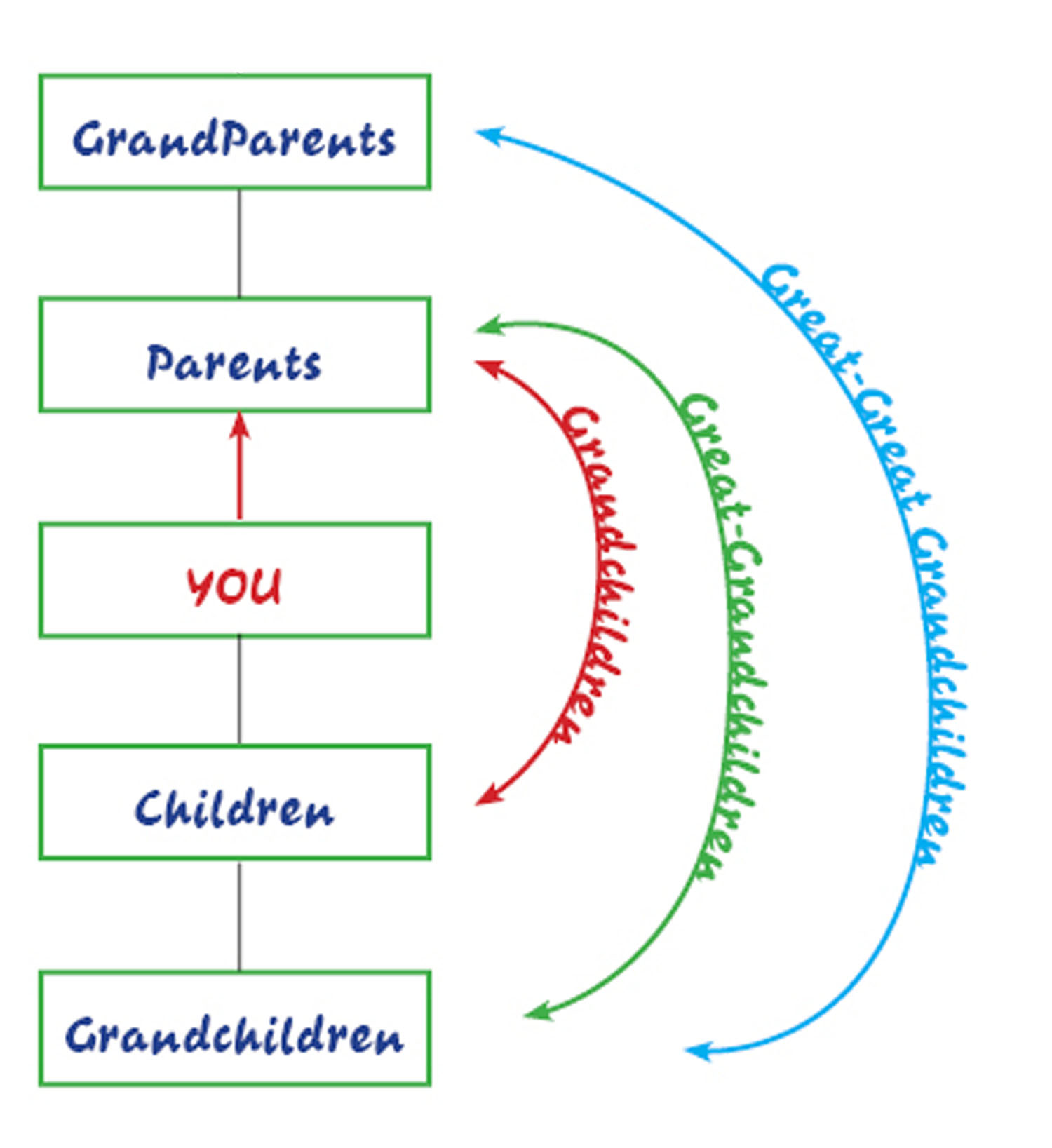 GrandParents

Parents

YOU

Children

Grandchildren

Grandchildren

Great-Grandchildren

Great-Great Grandchildren